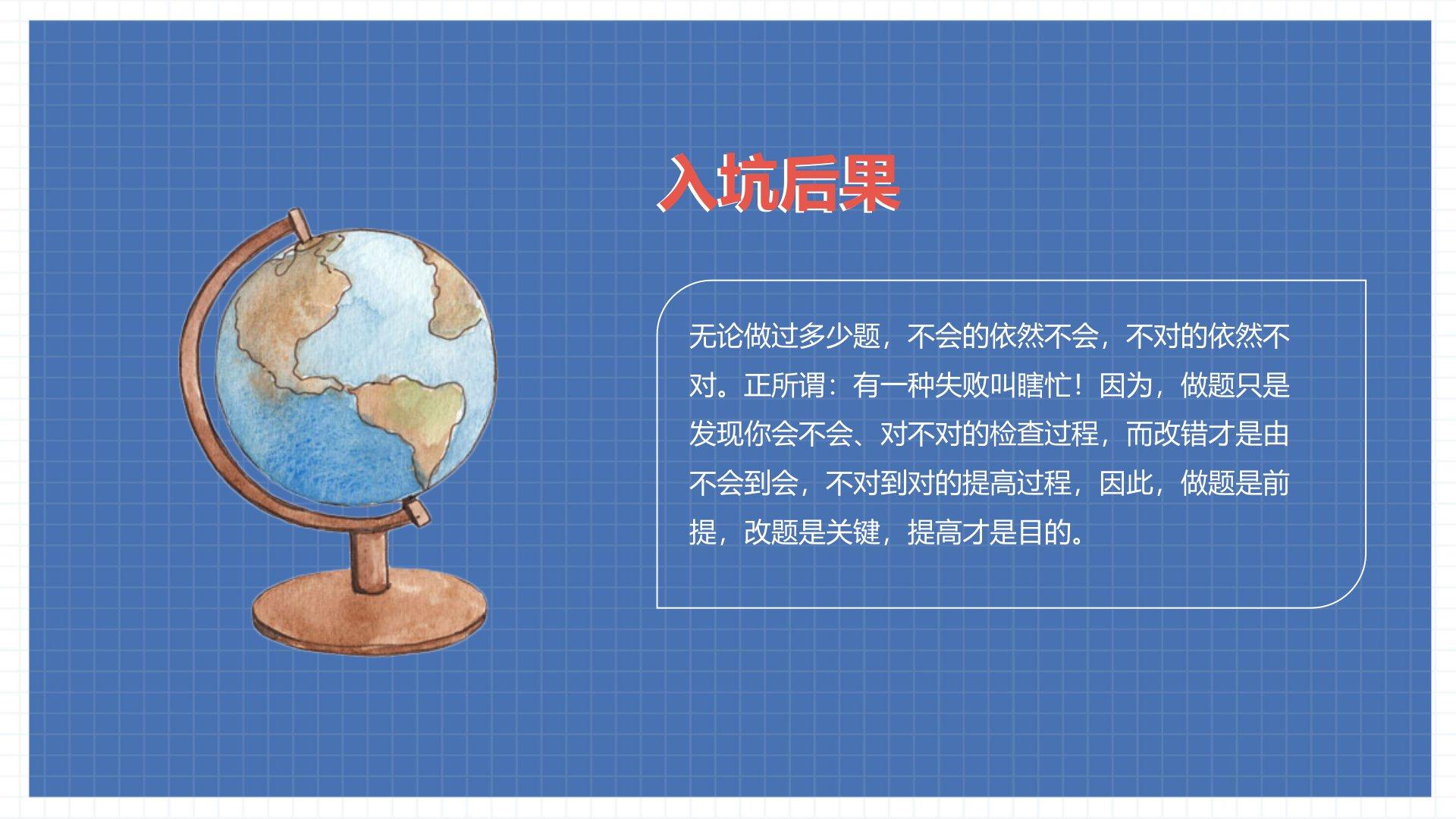 入坑后果

无论做过多少题，不会的依然不会，不对的依然不对。正所谓：有一种失败叫瞎忙！因为，做题只是发现你会不会、对不对的检查过程，而改错才是由不会到会，不对到对的提高过程，因此，做题是前提，改题是关键，提高才是目的。